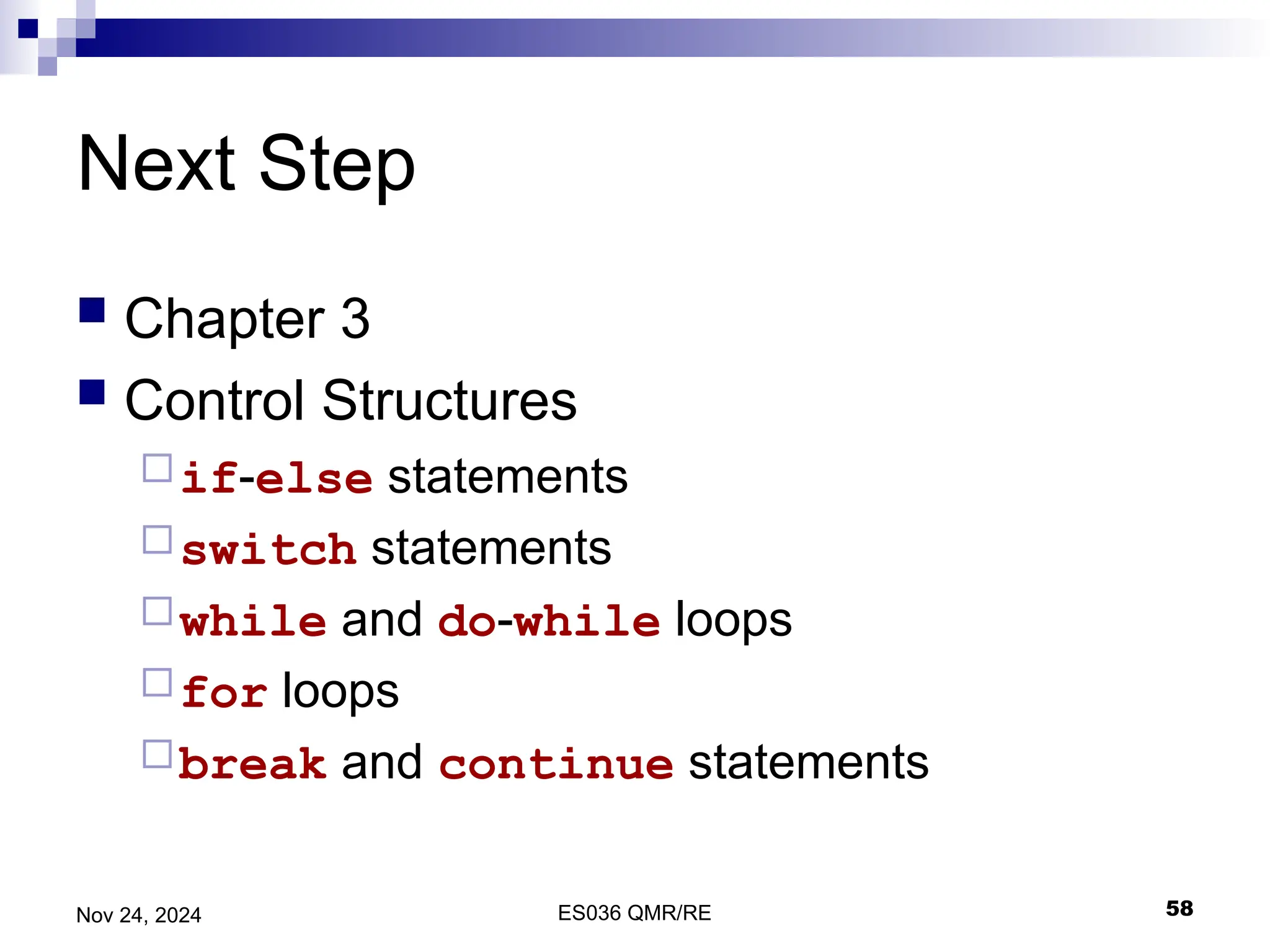 Next Step

Chapter 3

Control Structures

if-else statements

switch statements

while and do-while loops

for loops

break and continue statements

Nov 24, 2024

ES036 QMR/RE

58